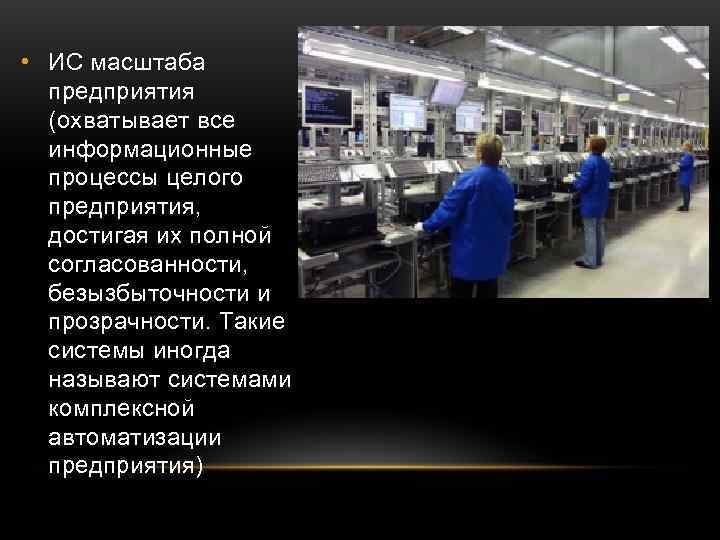 • ИС масштаба предприятия (охватывает все информационные процессы целого предприятия, достигая их полной согласованности, безызбыточности и прозрачности. Такие системы иногда называют системами комплексной автоматизации предприятия)